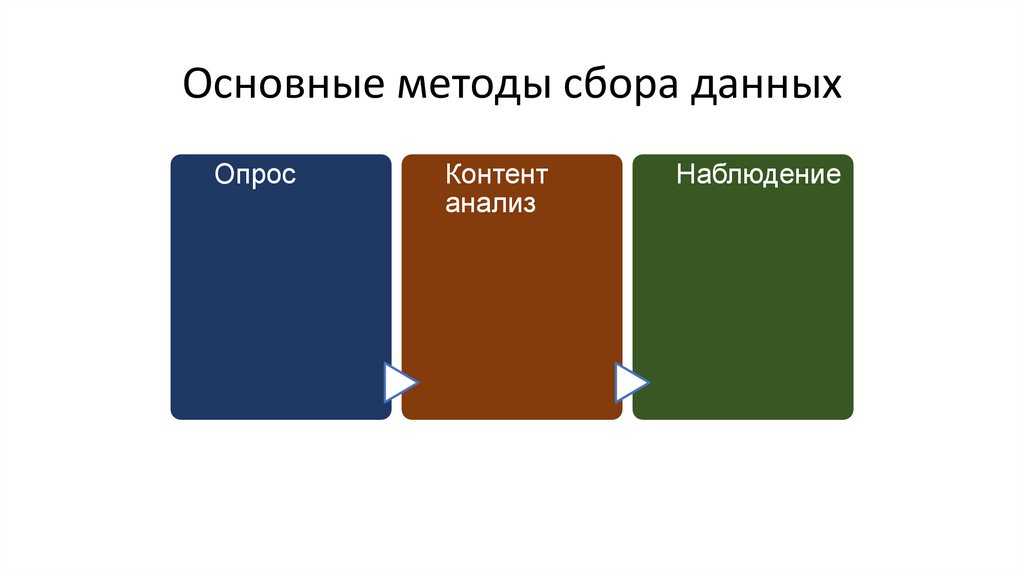 Основные методы сбора данных

Опрос

Контент анализ

Наблюдение